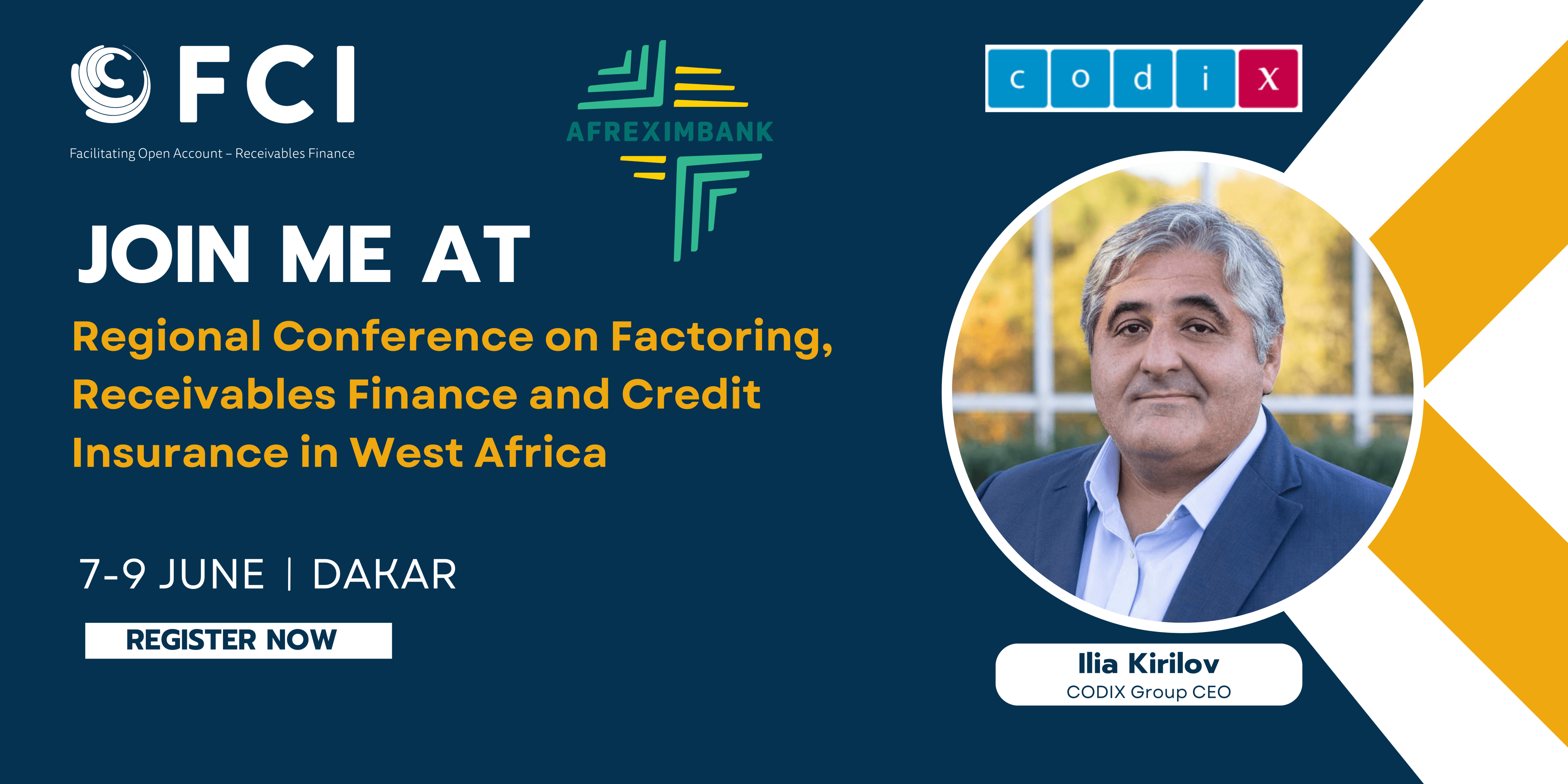 FCI
Facilitating Open Account – Receivables Finance

AFREXIMBANK

c o d i x

JOIN ME AT

Regional Conference on Factoring, Receivables Finance and Credit Insurance in West Africa

7-9 JUNE | DAKAR

REGISTER NOW

Ilia Kirilov
CODIX Group CEO